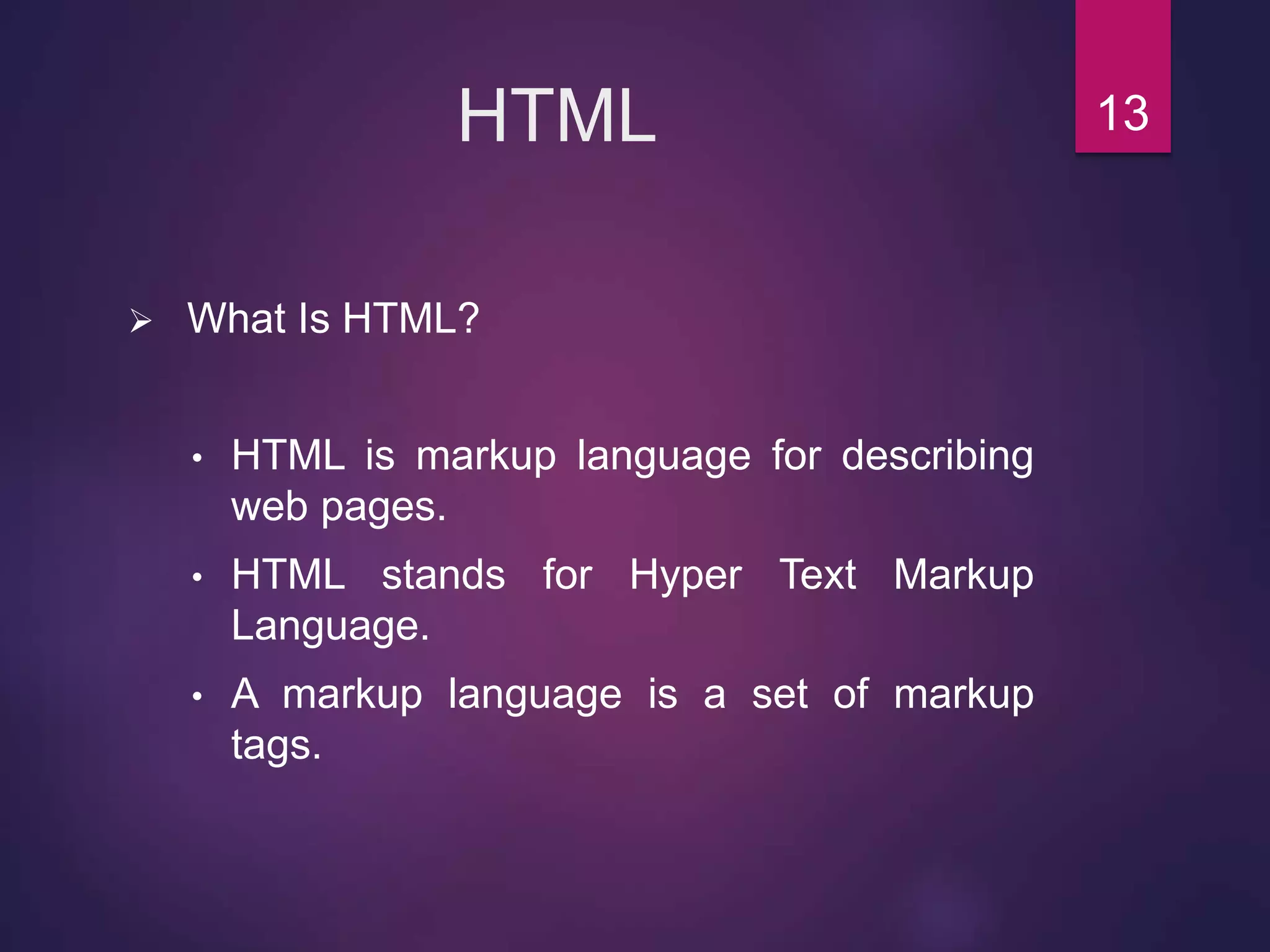 HTML

13

➢ What Is HTML?

• HTML is markup language for describing web pages.

• HTML stands for Hyper Text Markup Language.

• A markup language is a set of markup tags.